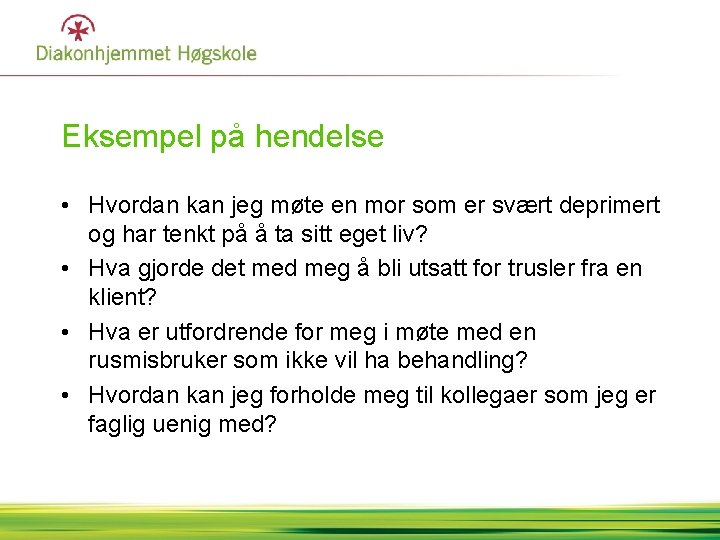 Diakonhjemmet Høgskole

Eksempel på hendelse

• Hvordan kan jeg møte en mor som er svært deprimert og har tenkt på å ta sitt eget liv?
• Hva gjorde det med meg å bli utsatt for trusler fra en klient?
• Hva er utfordrende for meg i møte med en rusmisbruker som ikke vil ha behandling?
• Hvordan kan jeg forholde meg til kollegaer som jeg er faglig uenig med?